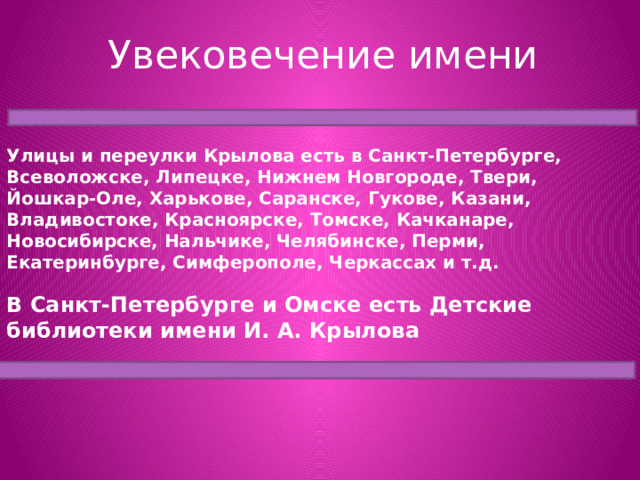 Увековечение имени

Улицы и переулки Крылова есть в Санкт-Петербурге, Всеволожске, Липецке, Нижнем Новгороде, Твери, Йошкар-Оле, Харькове, Саранске, Гукове, Казани, Владивостоке, Красноярске, Томске, Качканаре, Новосибирске, Нальчике, Челябинске, Перми, Екатеринбурге, Симферополе, Черкассах и т.д.

В Санкт-Петербурге и Омске есть Детские библиотеки имени И. А. Крылова